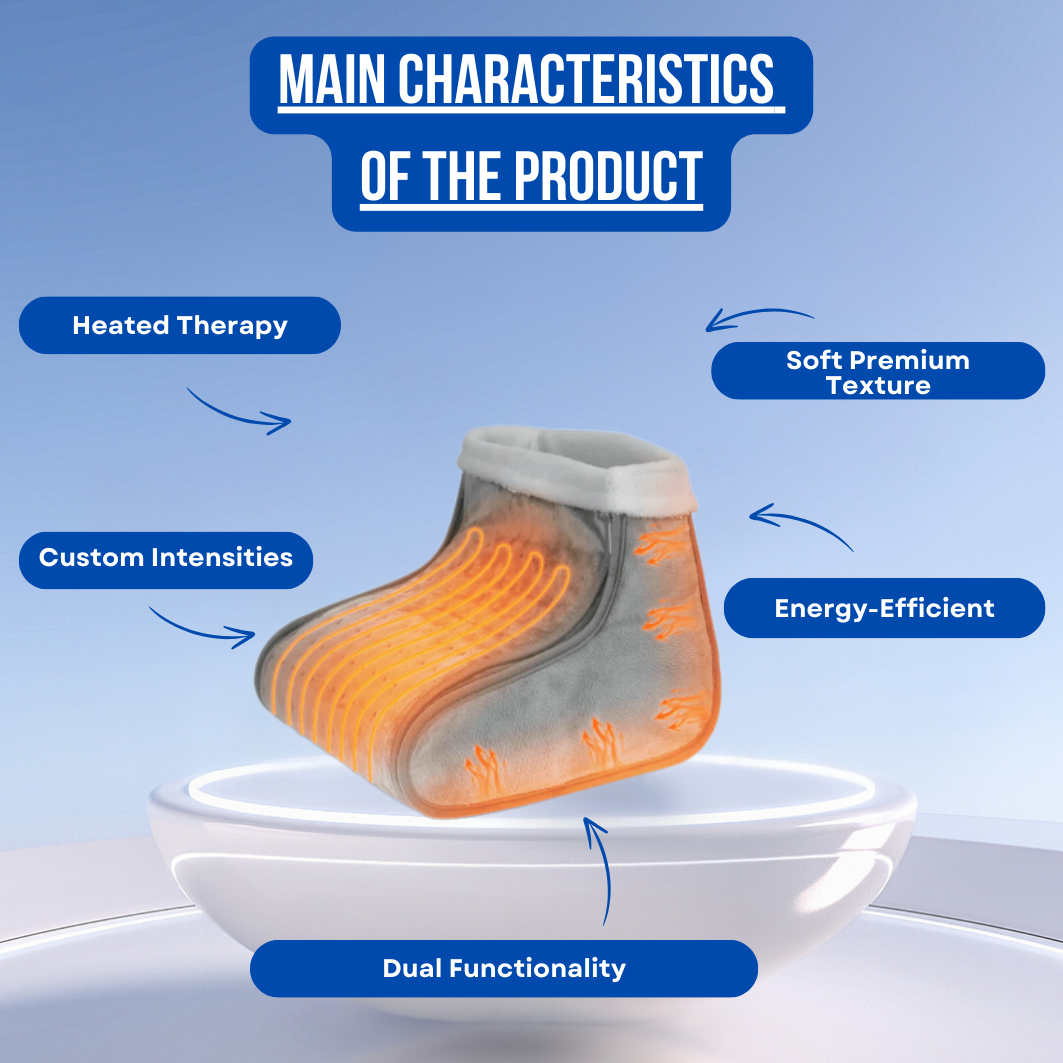 MAIN CHARACTERISTICS OF THE PRODUCT

Heated Therapy

Soft Premium Texture

Custom Intensities

Energy-Efficient

Dual Functionality